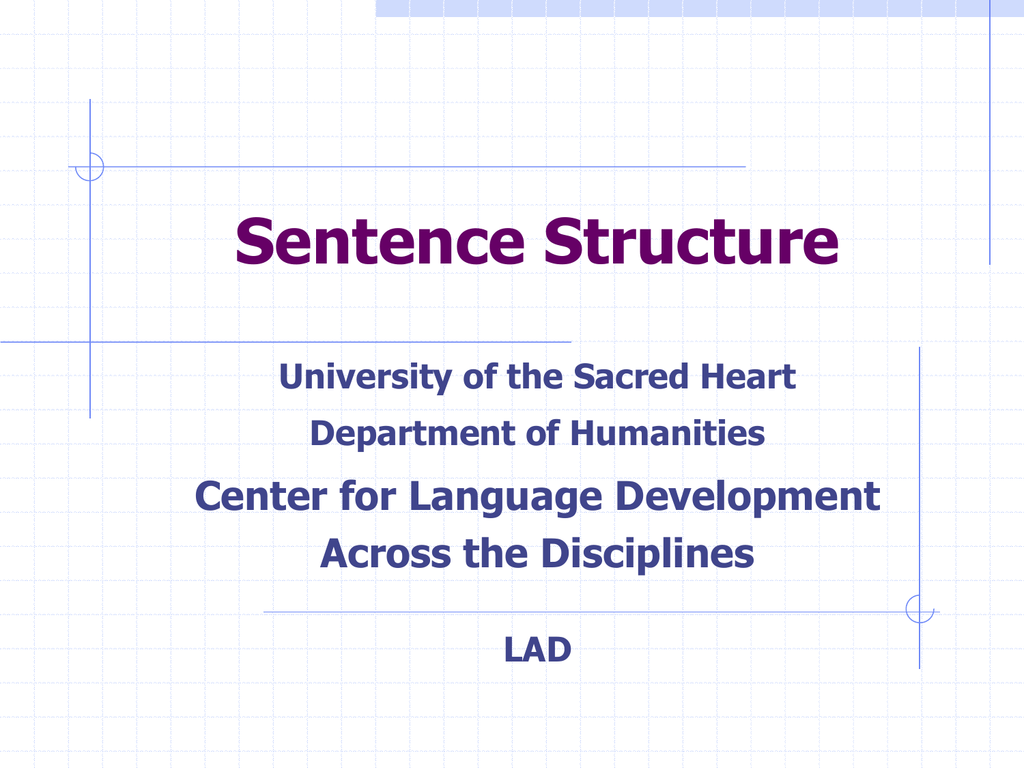 Sentence Structure

University of the Sacred Heart

Department of Humanities

Center for Language Development Across the Disciplines

LAD